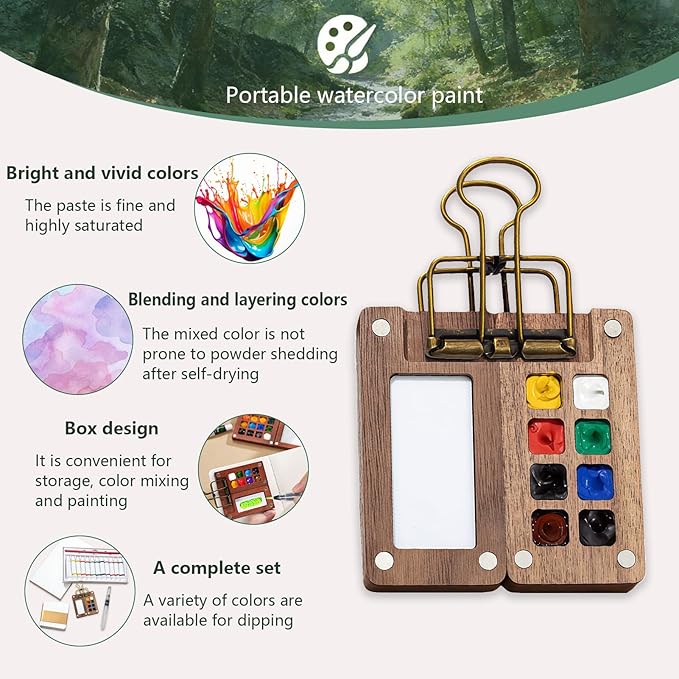 Portable watercolor paint

Bright and vivid colors

The paste is fine and highly saturated

Blending and layering colors

The mixed color is not prone to powder shedding after self-drying

Box design

It is convenient for storage, color mixing and painting

A complete set

A variety of colors are available for dipping